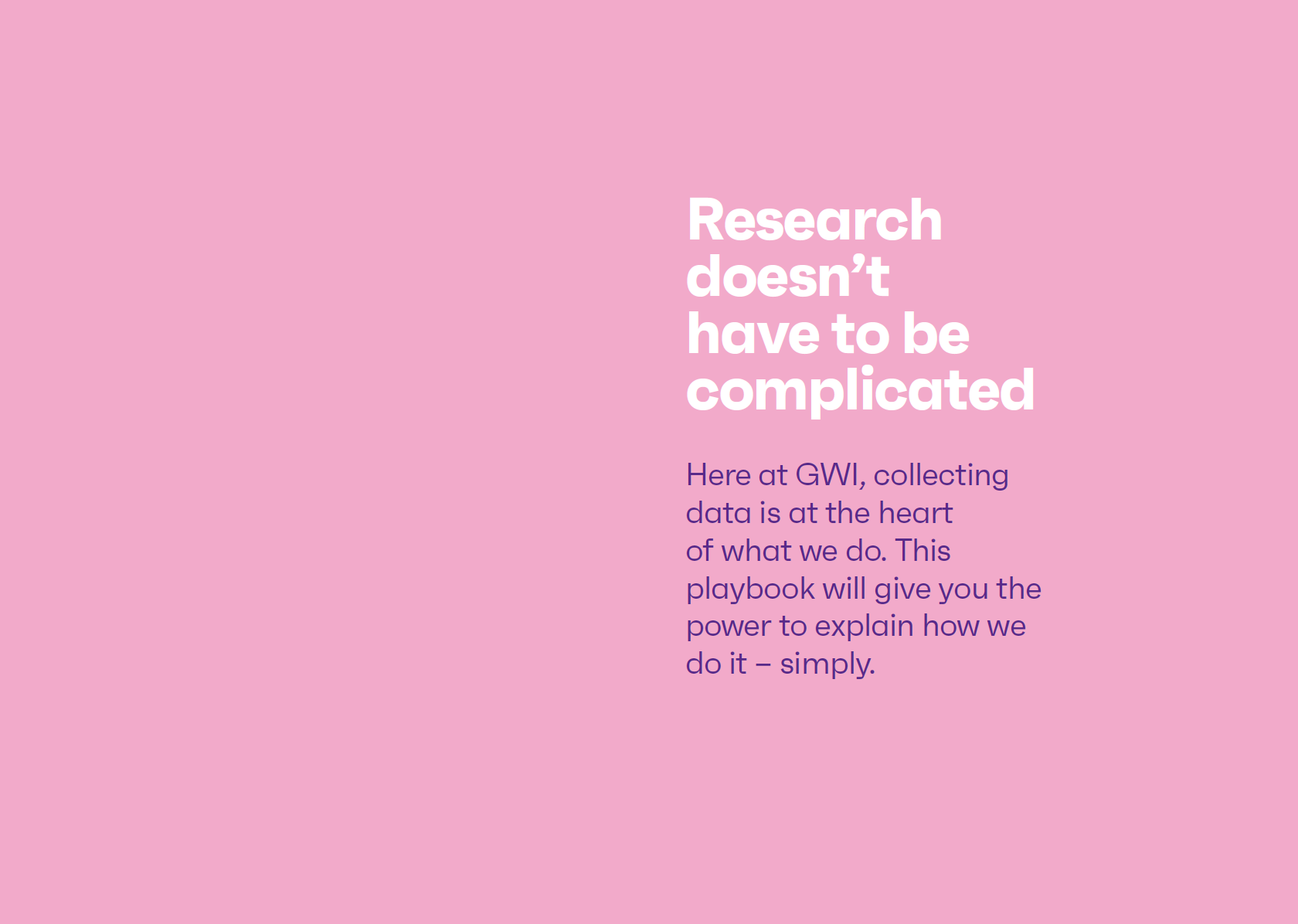 Research doesn’t have to be complicated

Here at GWI, collecting data is at the heart of what we do. This playbook will give you the power to explain how we do it – simply.